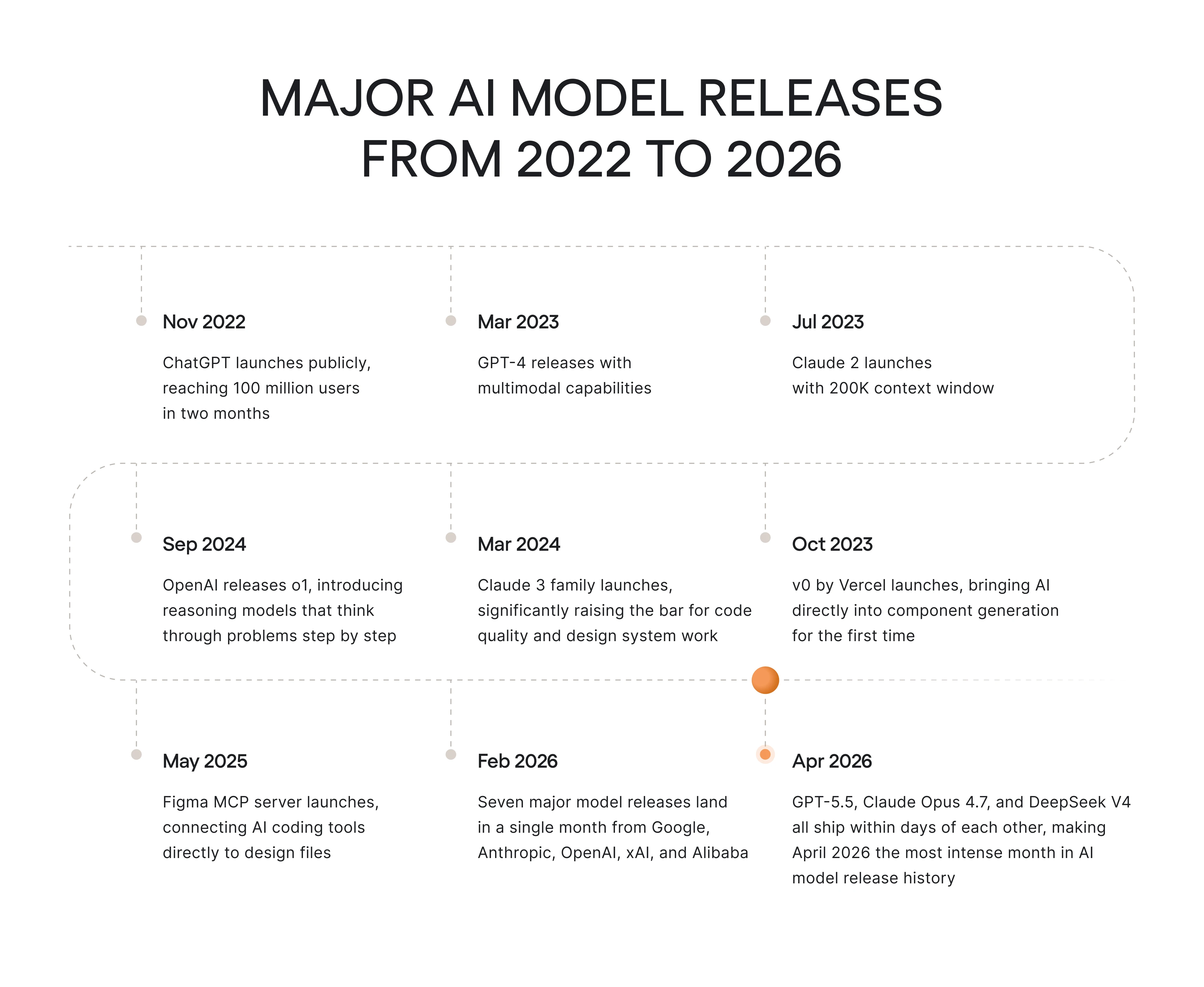 MAJOR AI MODEL RELEASES FROM 2022 TO 2026

Nov 2022

ChatGPT launches publicly, reaching 100 million users in two months

Mar 2023

GPT-4 releases with multimodal capabilities

Jul 2023

Claude 2 launches with 200K context window

Sep 2024

OpenAI releases o1, introducing reasoning models that think through problems step by step

Mar 2024

Claude 3 family launches, significantly raising the bar for code quality and design system work

Oct 2023

v0 by Vercel launches, bringing AI directly into component generation for the first time

May 2025

Figma MCP server launches, connecting AI coding tools directly to design files

Feb 2026

Seven major model releases land in a single month from Google, Anthropic, OpenAI, xAI, and Alibaba

Apr 2026

GPT-5.5, Claude Opus 4.7, and DeepSeek V4 all ship within days of each other, making April 2026 the most intense month in AI model release history